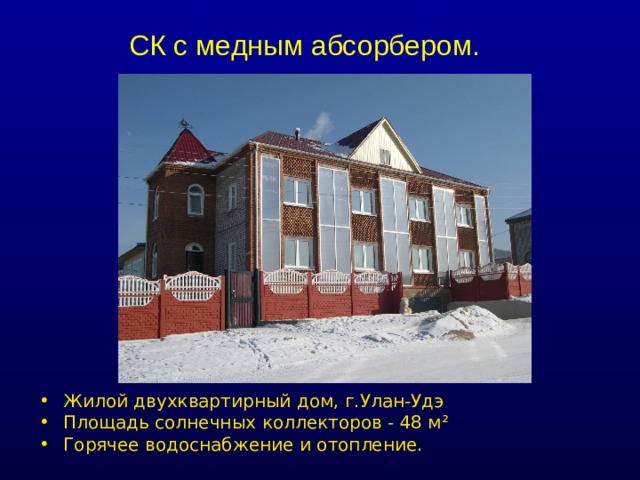 СК с медным абсорбером.

• Жилой двухквартирный дом, г.Улан-Удэ
• Площадь солнечных коллекторов - 48 м²
• Горячее водоснабжение и отопление.